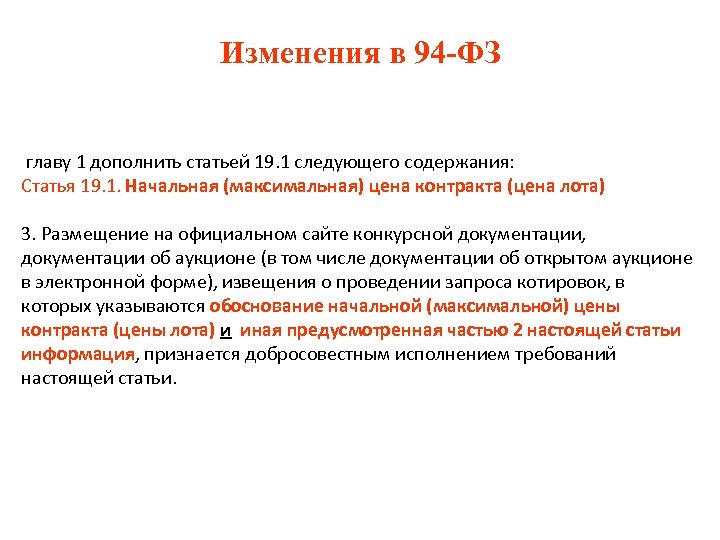 Изменения в 94-ФЗ

главу 1 дополнить статьей 19.1 следующего содержания:
Статья 19.1. Начальная (максимальная) цена контракта (цена лота)

3. Размещение на официальном сайте конкурсной документации, документации об аукционе (в том числе документации об открытом аукционе в электронной форме), извещения о проведении запроса котировок, в которых указываются обоснование начальной (максимальной) цены контракта (цены лота) и иная предусмотренная частью 2 настоящей статьи информация, признается добросовестным исполнением требований настоящей статьи.